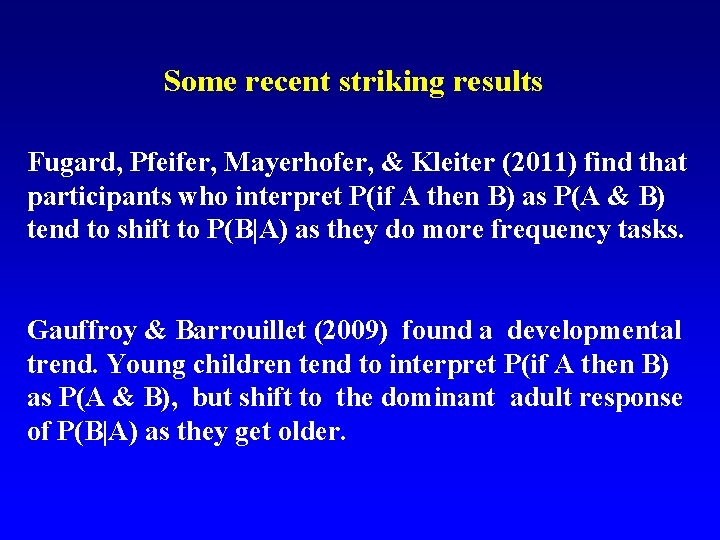 Some recent striking results

Fugard, Pfeifer, Mayerhofer, & Kleiter (2011) find that participants who interpret P(if A then B) as P(A & B) tend to shift to P(B|A) as they do more frequency tasks.

Gauffroy & Barrouillet (2009) found a developmental trend. Young children tend to interpret P(if A then B) as P(A & B), but shift to the dominant adult response of P(B|A) as they get older.